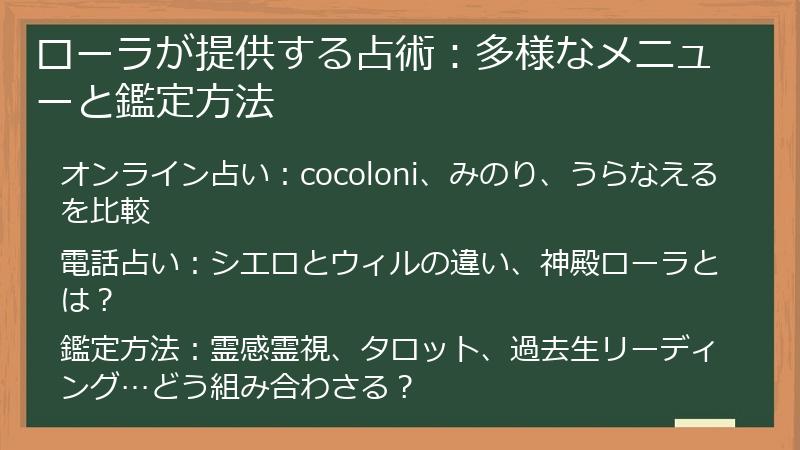 ローラが提供する占術：多様なメニューと鑑定方法

オンライン占い：cocoloni、みのり、うらなえるを比較

電話占い：シエロとウィルの違い、神殿ローラとは？

鑑定方法：霊感霊視、タロット、過去生リーディング…どう組み合わさる？